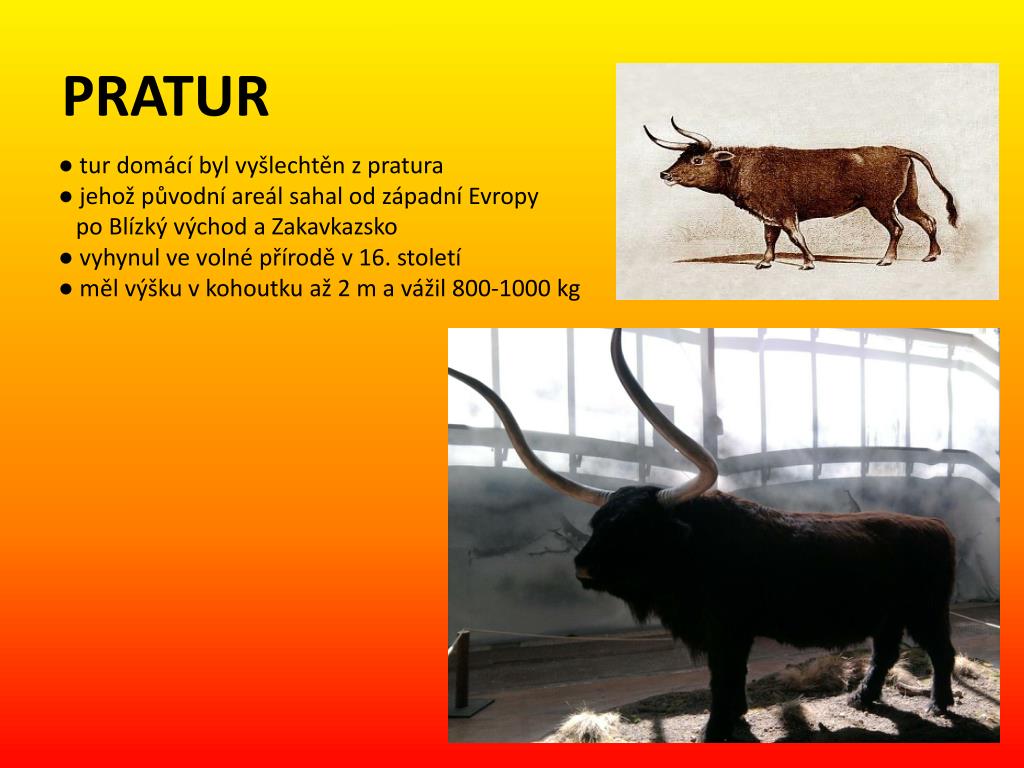 PRATUR

● tur domácí byl vyšlechtěn z pratura
● jehož původní areál sahal od západní Evropy po Blízký východ a Zakavkazsko
● vyhynul ve volné přírodě v 16. století
● měl výšku v kohoutku až 2 m a vážil 800-1000 kg